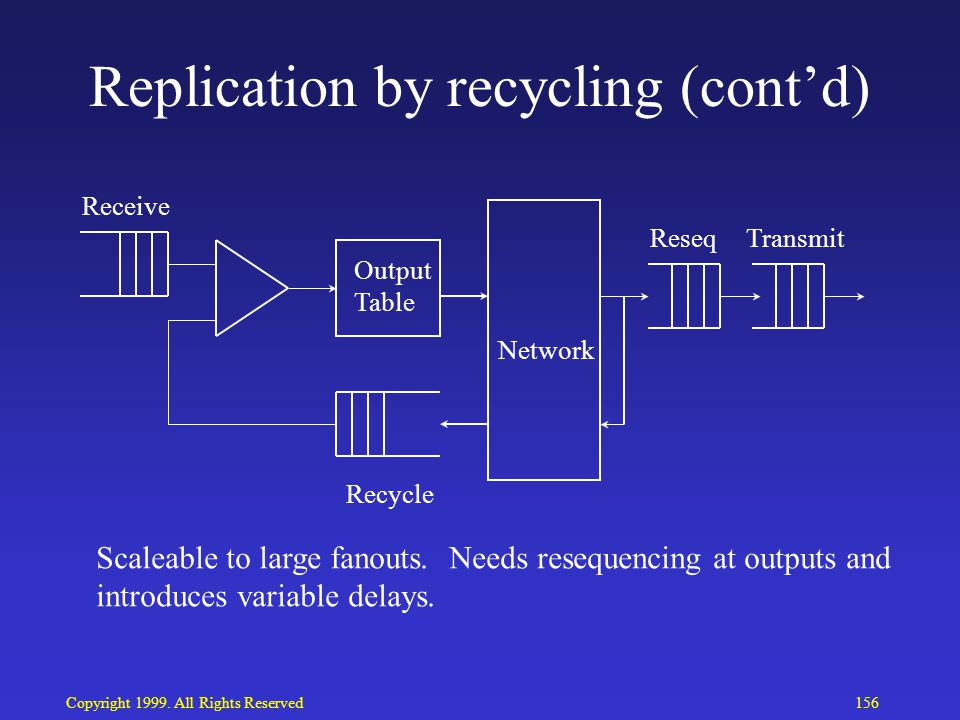 Replication by recycling (cont’d)

Receive

Output Table

Network

Reseq

Transmit

Recycle

Scaleable to large fanouts. Needs resequencing at outputs and introduces variable delays.

Copyright 1999. All Rights Reserved

156